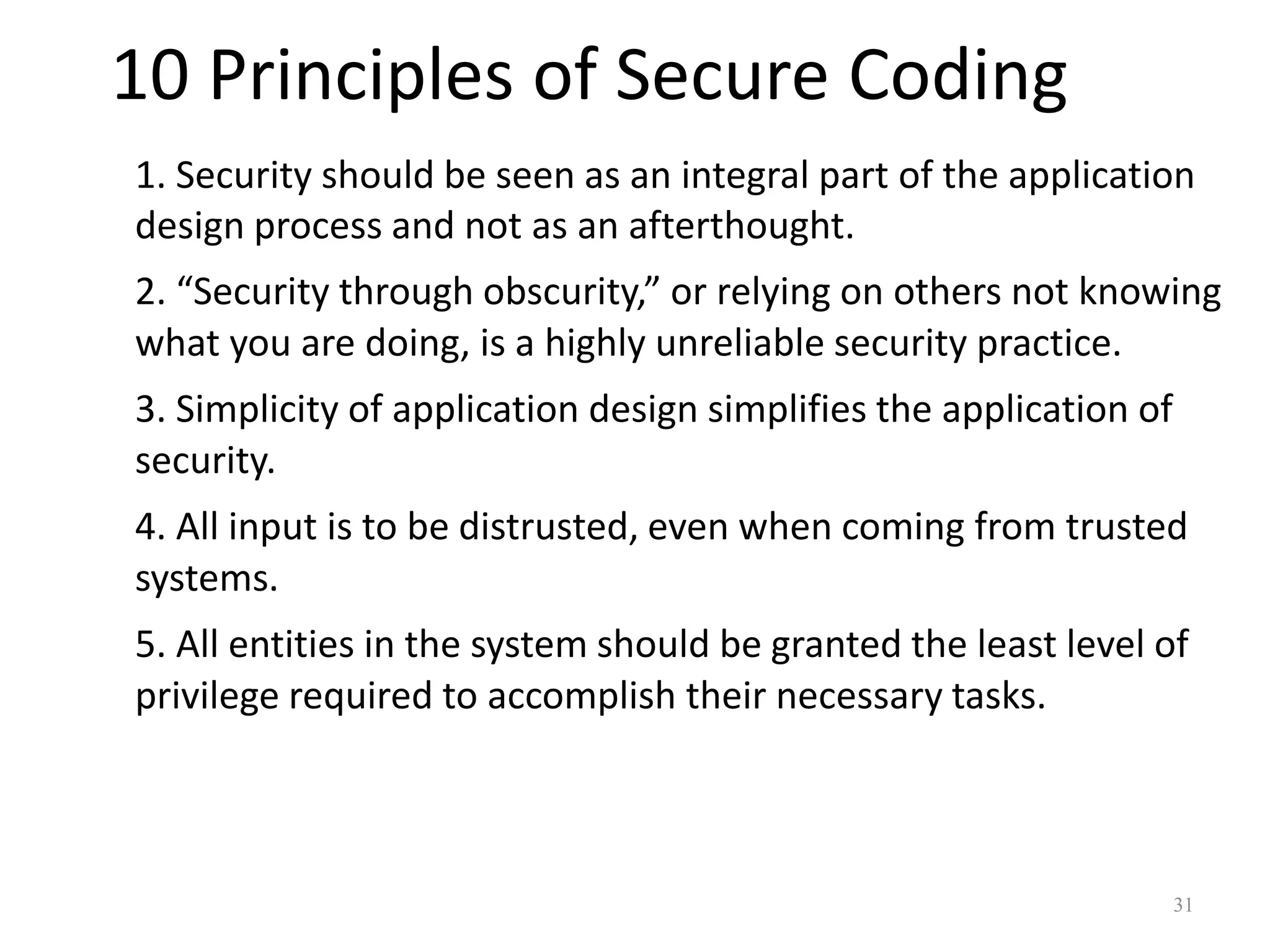 10 Principles of Secure Coding

1. Security should be seen as an integral part of the application design process and not as an afterthought.

2. “Security through obscurity,” or relying on others not knowing what you are doing, is a highly unreliable security practice.

3. Simplicity of application design simplifies the application of security.

4. All input is to be distrusted, even when coming from trusted systems.

5. All entities in the system should be granted the least level of privilege required to accomplish their necessary tasks.

31